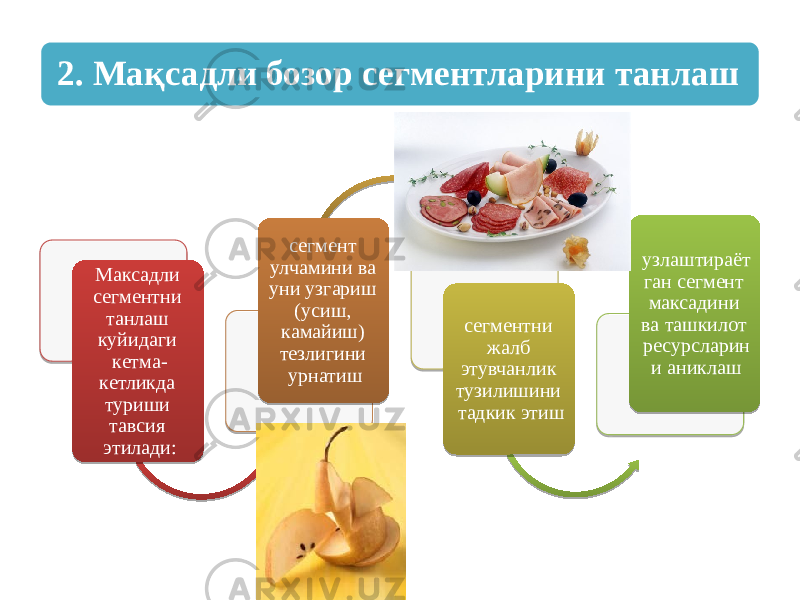 2. Мақсадли бозор сегментларини танлаш

Максадли сегментни танлаш куйидаги кетма-кетликда туриши тавсия этилади:

сегмент улчамини ва уни узгариш (усиш, камайиш) тезлигини урнатиш

сегментни жалб этувчанлик тузилишини тадкик этиш

узлаштираётган сегмент максадини ва ташкилот ресурсларини аниклаш

ARXIV.UZ

ARXIV.UZ

ARXIV.UZ

ARXIV.UZ